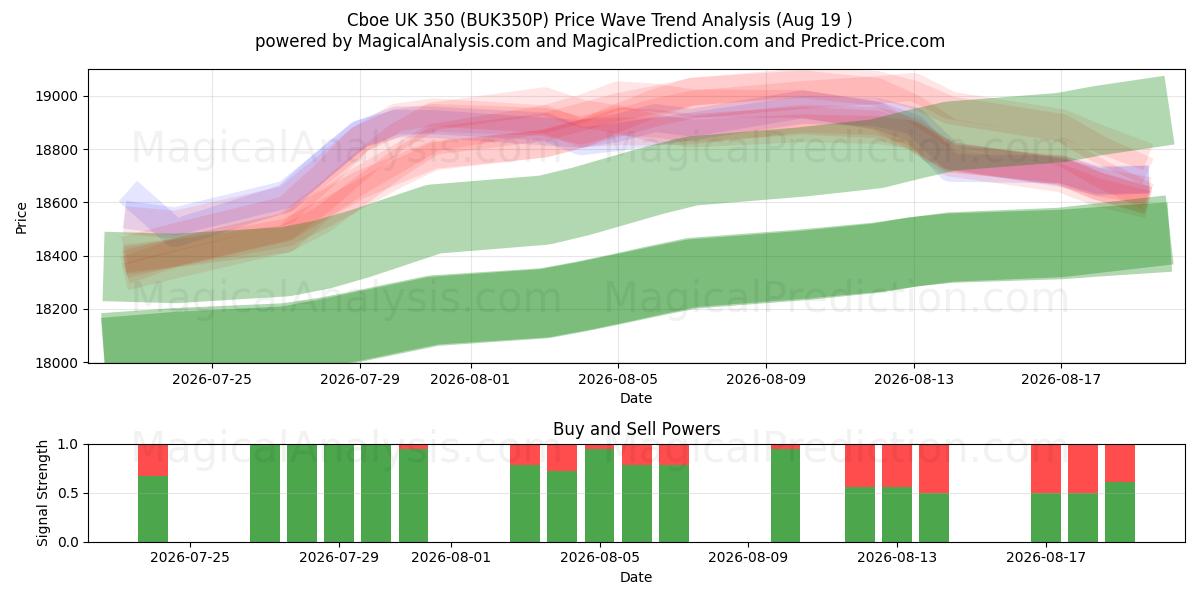 Cboe UK 350 (BUK350P) Price Wave Trend Analysis (Aug 19 )
powered by MagicalAnalysis.com and MagicalPrediction.com and Predict-Price.com

MagicalAnalysis.com MagicalPrediction.com
MagicalAnalysis.com MagicalPrediction.com

Price
19000
18800
18600
18400
18200
18000
2026-07-25
2026-07-29
2026-08-01
2026-08-05
2026-08-09
2026-08-13
2026-08-17
Date

Buy and Sell Powers

MagicalAnalysis.com MagicalPrediction.com

Signal Strength
1.0
0.5
0.0
2026-07-25
2026-07-29
2026-08-01
2026-08-05
2026-08-09
2026-08-13
2026-08-17
Date